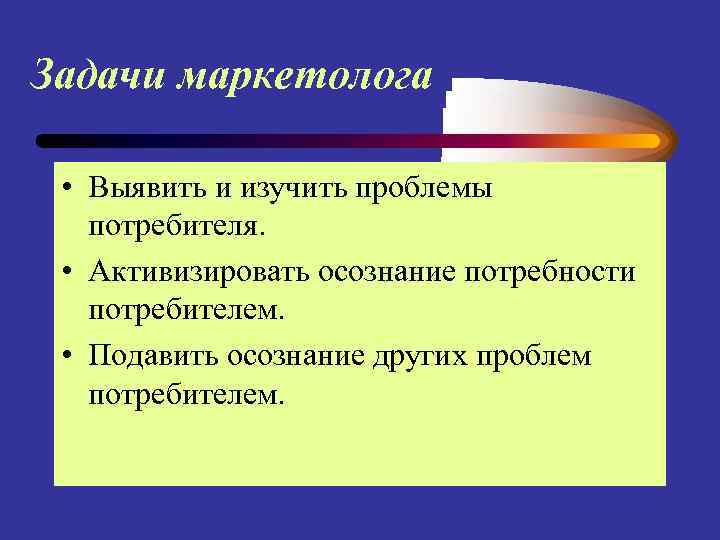 Задачи маркетолога

• Выявить и изучить проблемы потребителя.
• Активизировать осознание потребности потребителем.
• Подавить осознание других проблем потребителем.